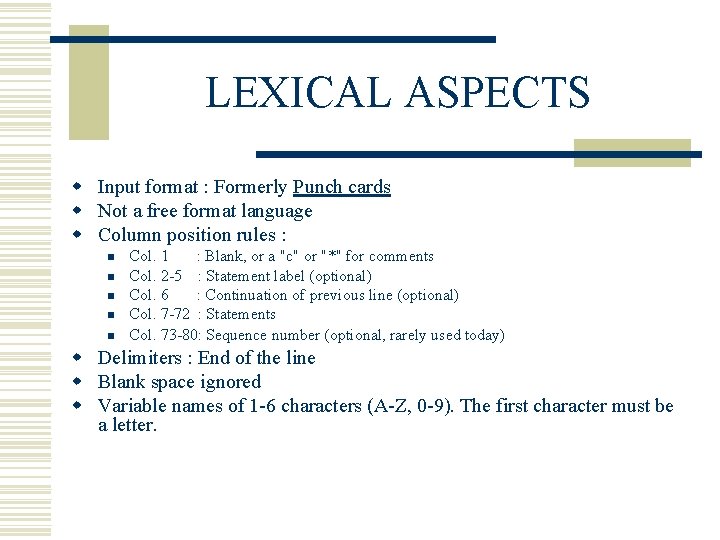 LEXICAL ASPECTS

- Input format : Formerly Punch cards
- Not a free format language
- Column position rules :
  - Col. 1 : Blank, or a "c" or "*" for comments
  - Col. 2-5 : Statement label (optional)
  - Col. 6 : Continuation of previous line (optional)
  - Col. 7-72 : Statements
  - Col. 73-80: Sequence number (optional, rarely used today)
- Delimiters : End of the line
- Blank space ignored
- Variable names of 1-6 characters (A-Z, 0-9). The first character must be a letter.